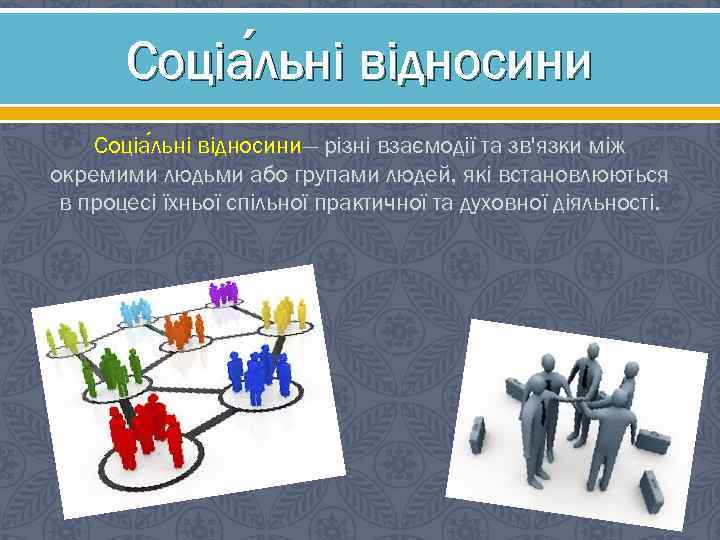 Соціа́льні відносини

Соціа́льні відносини— різні взаємодії та зв'язки між окремими людьми або групами людей, які встановлюються в процесі їхньої спільної практичної та духовної діяльності.